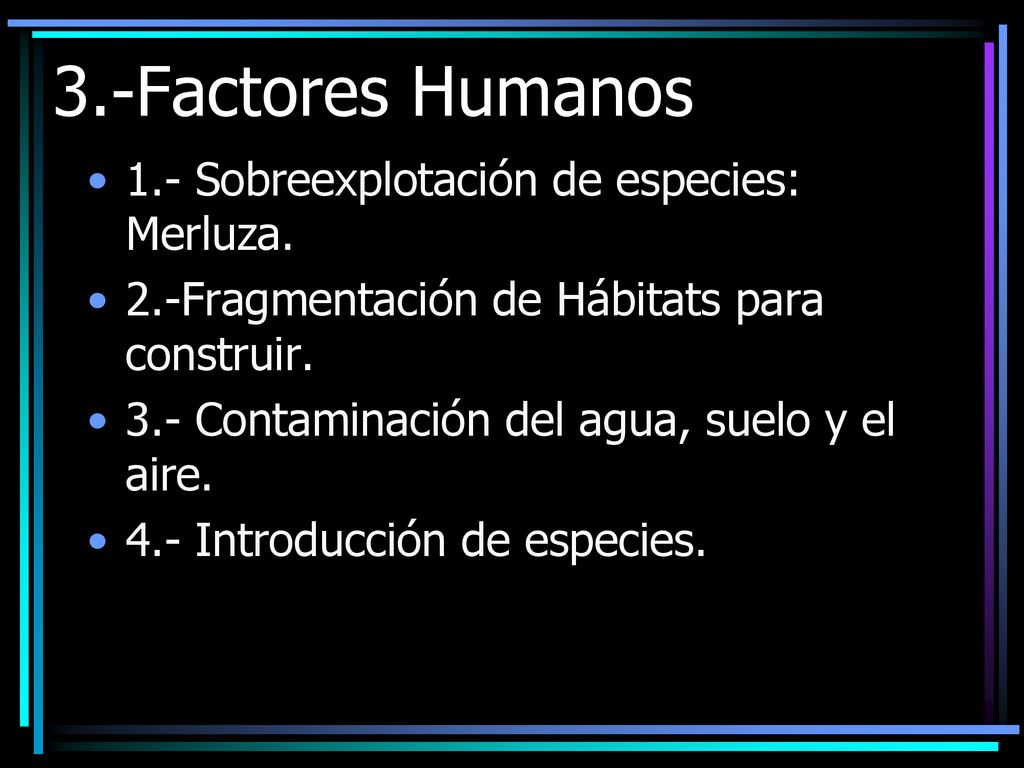 3.-Factores Humanos

• 1.- Sobreexplotación de especies: Merluza.
• 2.-Fragmentación de Hábitats para construir.
• 3.- Contaminación del agua, suelo y el aire.
• 4.- Introducción de especies.